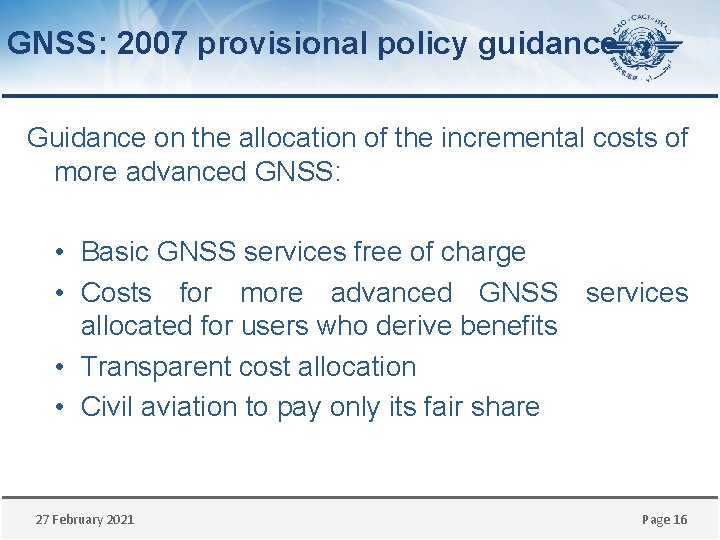 GNSS: 2007 provisional policy guidance

ICAO · OACI · ИКАО

Guidance on the allocation of the incremental costs of more advanced GNSS:

• Basic GNSS services free of charge
• Costs for more advanced GNSS services allocated for users who derive benefits
• Transparent cost allocation
• Civil aviation to pay only its fair share

27 February 2021

Page 16